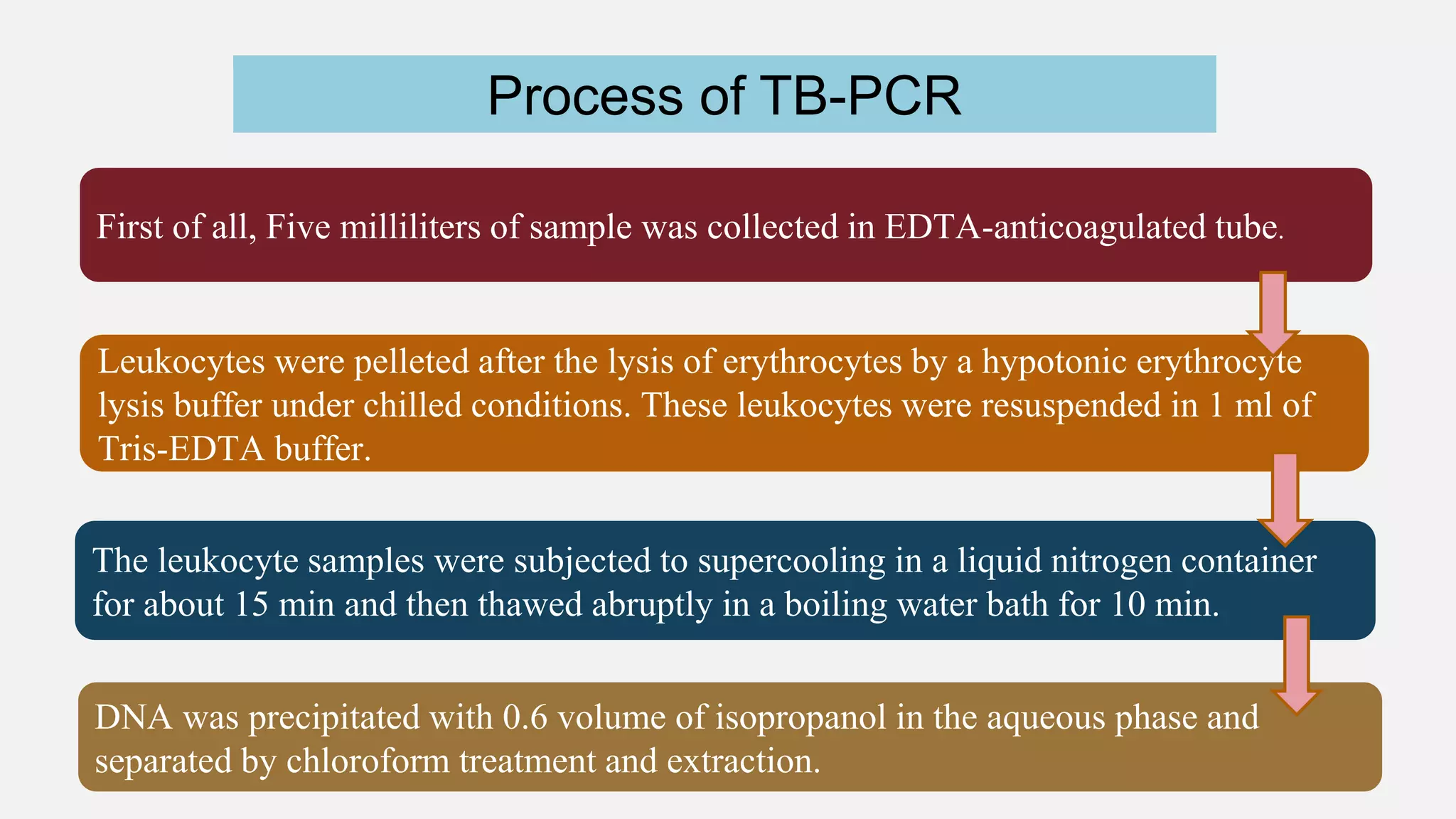 Process of TB-PCR

First of all, Five milliliters of sample was collected in EDTA-anticoagulated tube.

Leukocytes were pelleted after the lysis of erythrocytes by a hypotonic erythrocyte lysis buffer under chilled conditions. These leukocytes were resuspended in 1 ml of Tris-EDTA buffer.

The leukocyte samples were subjected to supercooling in a liquid nitrogen container for about 15 min and then thawed abruptly in a boiling water bath for 10 min.

DNA was precipitated with 0.6 volume of isopropanol in the aqueous phase and separated by chloroform treatment and extraction.